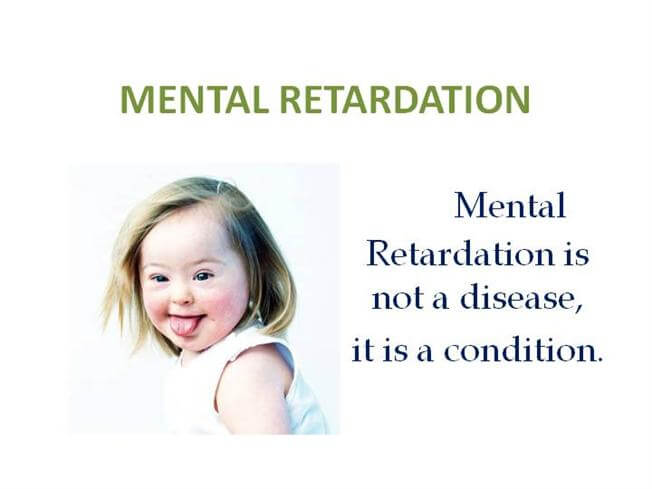 MENTAL RETARDATION

Mental Retardation is not a disease, it is a condition.